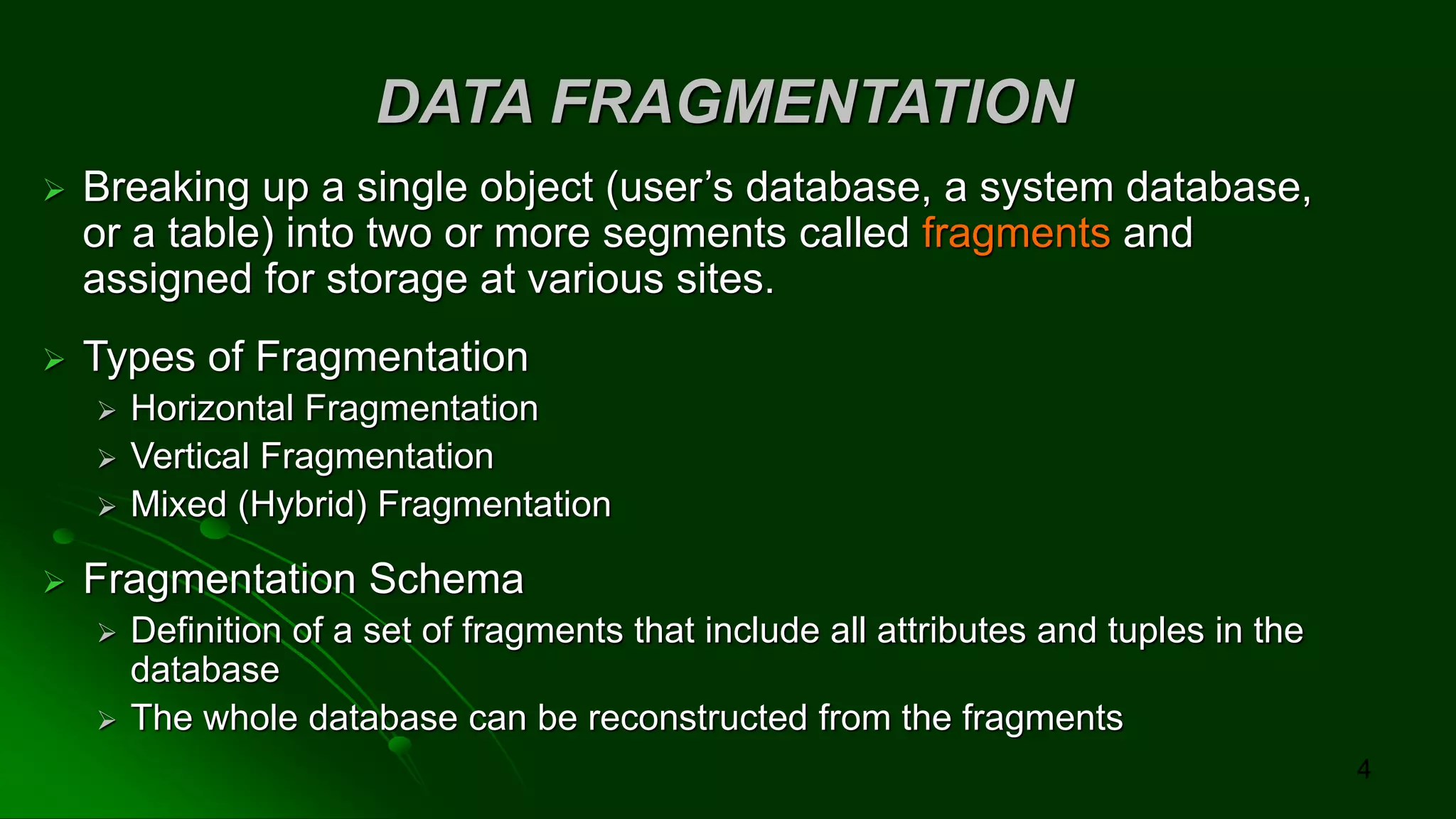 DATA FRAGMENTATION

➢ Breaking up a single object (user’s database, a system database, or a table) into two or more segments called fragments and assigned for storage at various sites.

➢ Types of Fragmentation
➢ Horizontal Fragmentation
➢ Vertical Fragmentation
➢ Mixed (Hybrid) Fragmentation

➢ Fragmentation Schema
➢ Definition of a set of fragments that include all attributes and tuples in the database
➢ The whole database can be reconstructed from the fragments

4